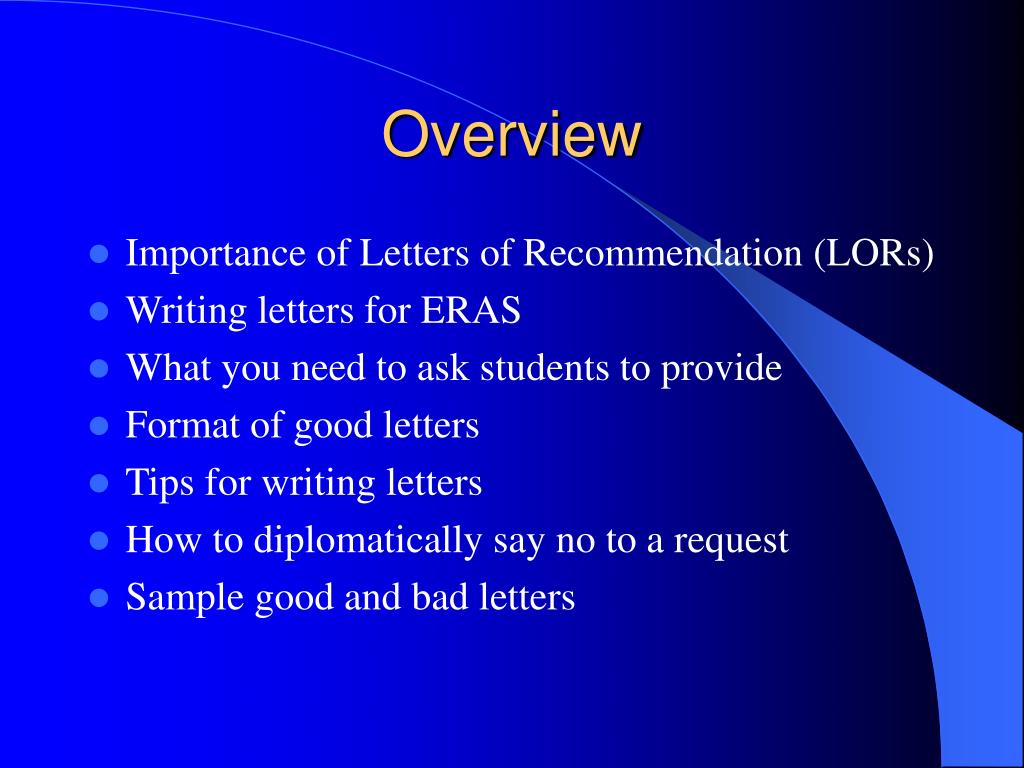 Overview

- Importance of Letters of Recommendation (LORs)
- Writing letters for ERAS
- What you need to ask students to provide
- Format of good letters
- Tips for writing letters
- How to diplomatically say no to a request
- Sample good and bad letters